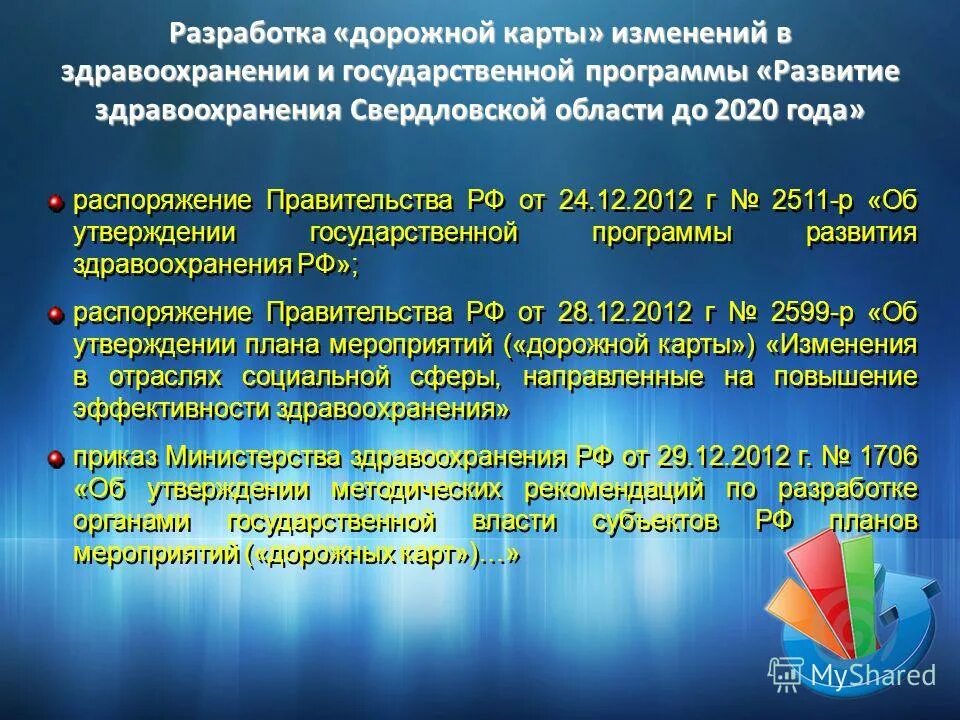 Разработка «дорожной карты» изменений в здравоохранении и государственной программы «Развитие здравоохранения Свердловской области до 2020 года»

распоряжение Правительства РФ от 24.12.2012 г № 2511-р «Об утверждении государственной программы развития здравоохранения РФ»;

распоряжение Правительства РФ от 28.12.2012 г № 2599-р «Об утверждении плана мероприятий («дорожной карты») «Изменения в отраслях социальной сферы, направленные на повышение эффективности здравоохранения»

приказ Министерства здравоохранения РФ от 29.12.2012 г. № 1706 «Об утверждении методических рекомендаций по разработке органами государственной власти субъектов РФ планов мероприятий («дорожных карт»)…»

MyShared